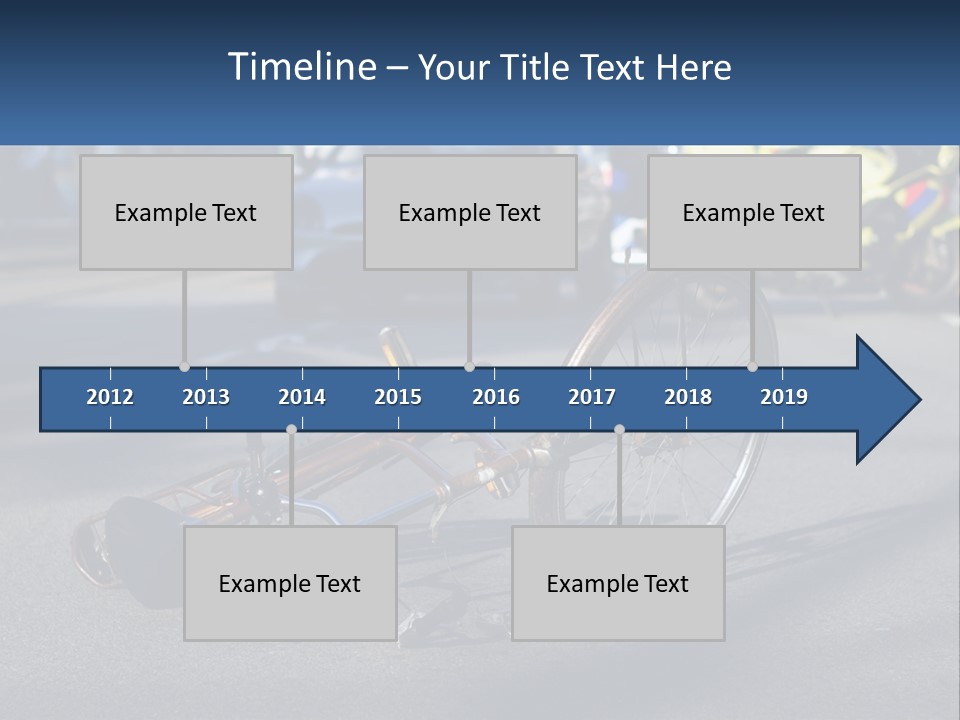 Timeline – Your Title Text Here

Example Text

Example Text

Example Text

2012 2013 2014 2015 2016 2017 2018 2019

Example Text

Example Text